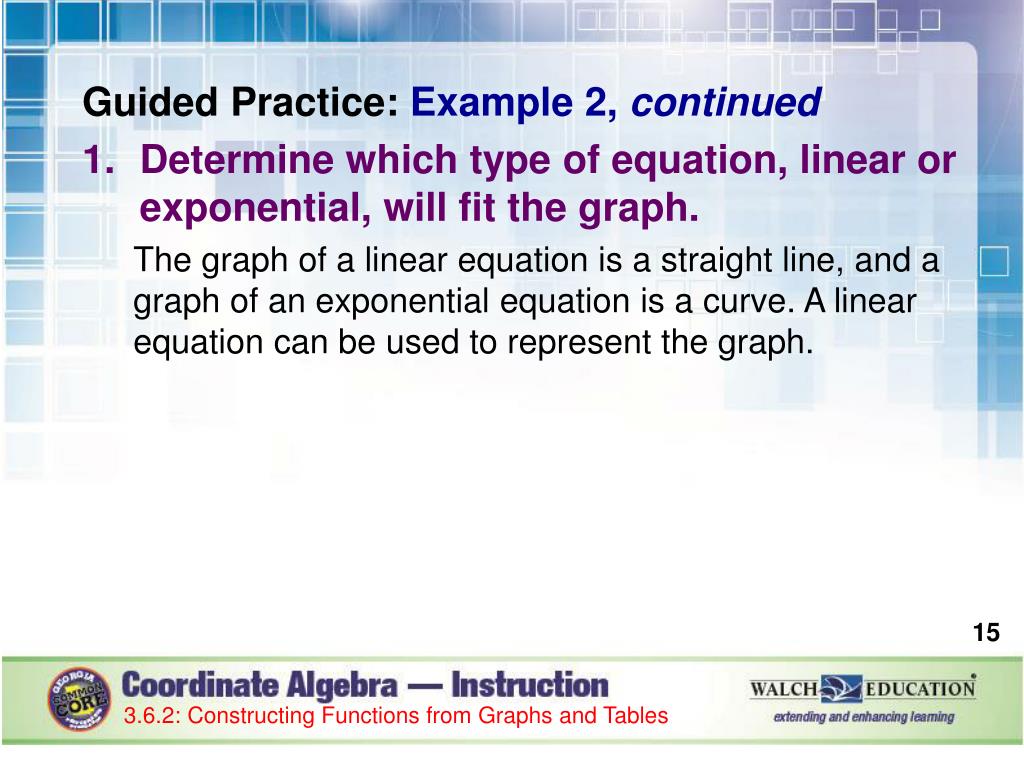 Guided Practice: Example 2, continued

1. Determine which type of equation, linear or exponential, will fit the graph.

The graph of a linear equation is a straight line, and a graph of an exponential equation is a curve. A linear equation can be used to represent the graph.

15

GEORGIA COMMON CORE

Coordinate Algebra — Instruction

3.6.2: Constructing Functions from Graphs and Tables

WALCH EDUCATION

extending and enhancing learning